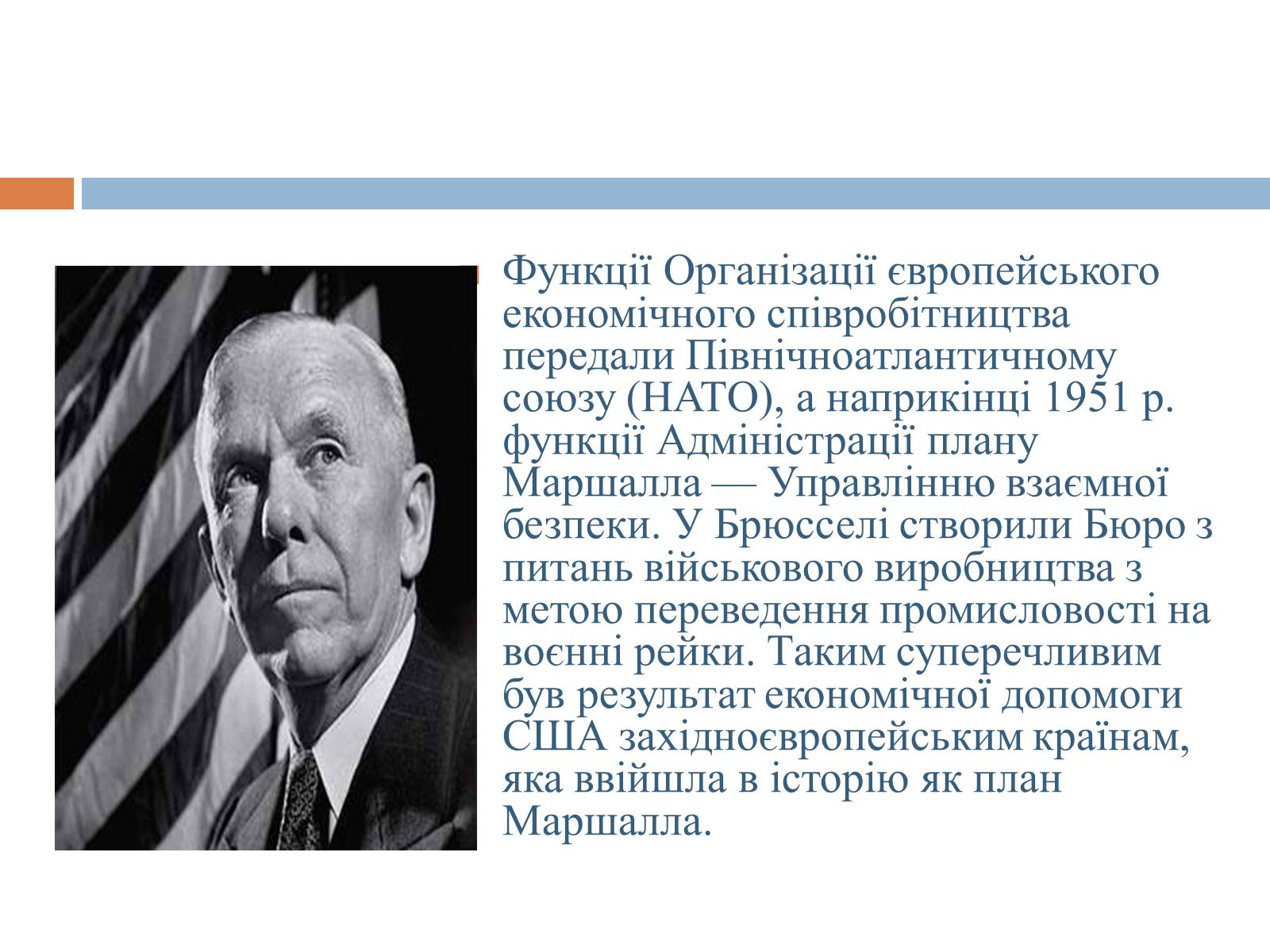 Функції Організації європейського економічного співробітництва передали Північноатлантичному союзу (НАТО), а наприкінці 1951 р. функції Адміністрації плану Маршалла — Управлінню взаємної безпеки. У Брюсселі створили Бюро з питань військового виробництва з метою переведення промисловості на воєнні рейки. Таким суперечливим був результат економічної допомоги США західноєвропейським країнам, яка ввійшла в історію як план Маршалла.